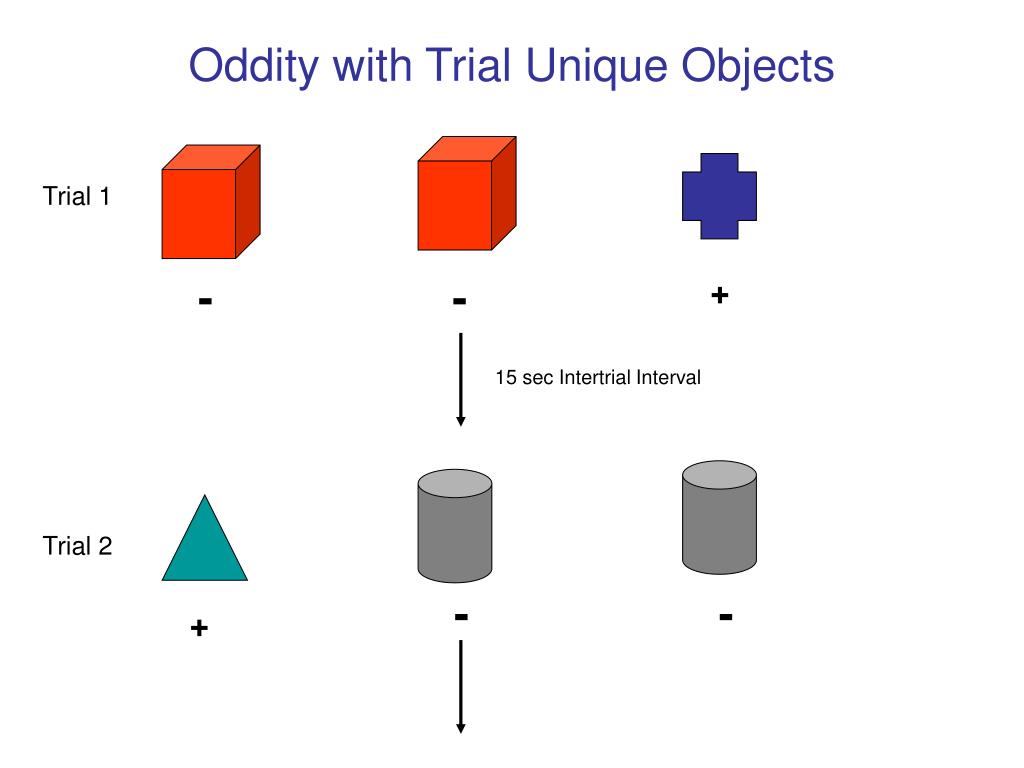 Oddity with Trial Unique Objects

Trial 1

- - +

15 sec Intertrial Interval

Trial 2

+ - -